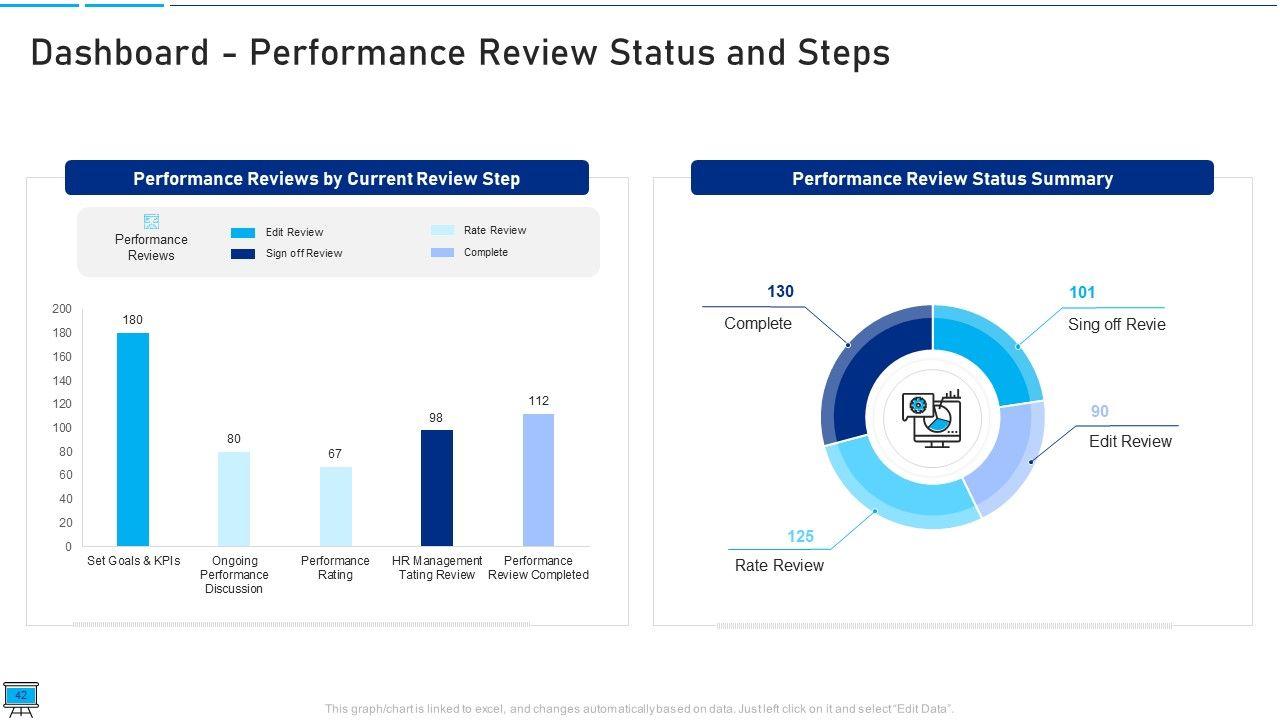 Dashboard – Performance Review Status and Steps

Performance Reviews by Current Review Step

Performance Reviews

Edit Review
Sign off Review
Rate Review
Complete

200
180
160
140
120
100
80
60
40
20
0

180
80
67
98
112

Set Goals & KPIs
Ongoing Performance Discussion
Performance Rating
HR Management Tating Review
Performance Review Completed

Performance Review Status Summary

130
Complete

101
Sing off Revie

90
Edit Review

125
Rate Review

42

This graph/chart is linked to excel, and changes automatically based on data. Just left click on it and select "Edit Data".